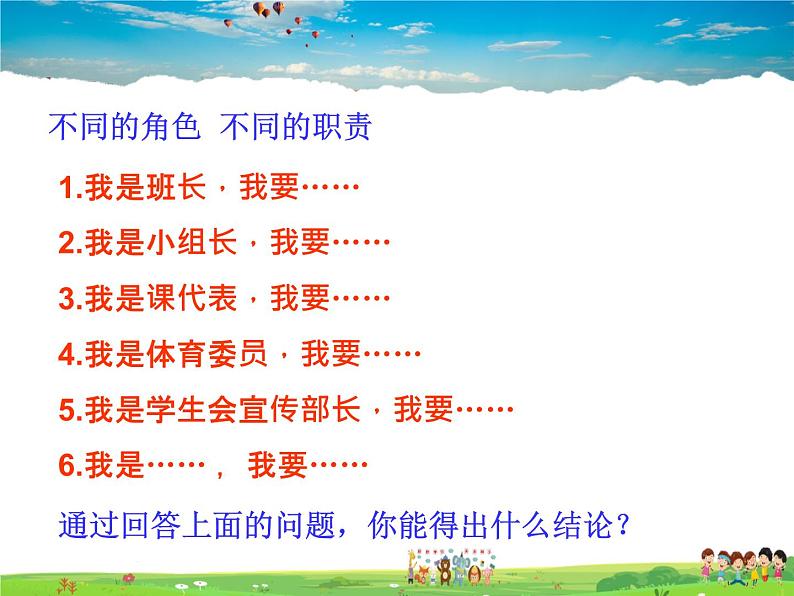 不同的角色 不同的职责

1.我是班长，我要……

2.我是小组长，我要……

3.我是课代表，我要……

4.我是体育委员，我要……

5.我是学生会宣传部长，我要……

6.我是……， 我要……

通过回答上面的问题，你能得出什么结论？